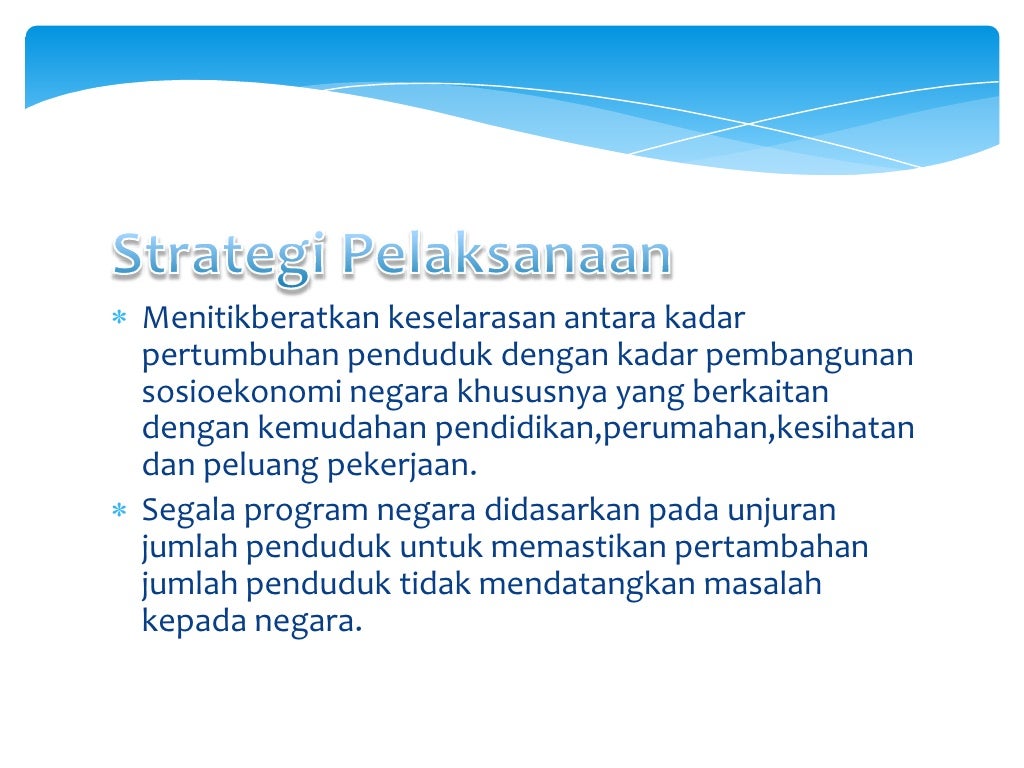 Strategi Pelaksanaan

* Menitikberatkan keselarasan antara kadar pertumbuhan penduduk dengan kadar pembangunan sosioekonomi negara khususnya yang berkaitan dengan kemudahan pendidikan,perumahan,kesihatan dan peluang pekerjaan.
* Segala program negara didasarkan pada unjuran jumlah penduduk untuk memastikan pertambahan jumlah penduduk tidak mendatangkan masalah kepada negara.